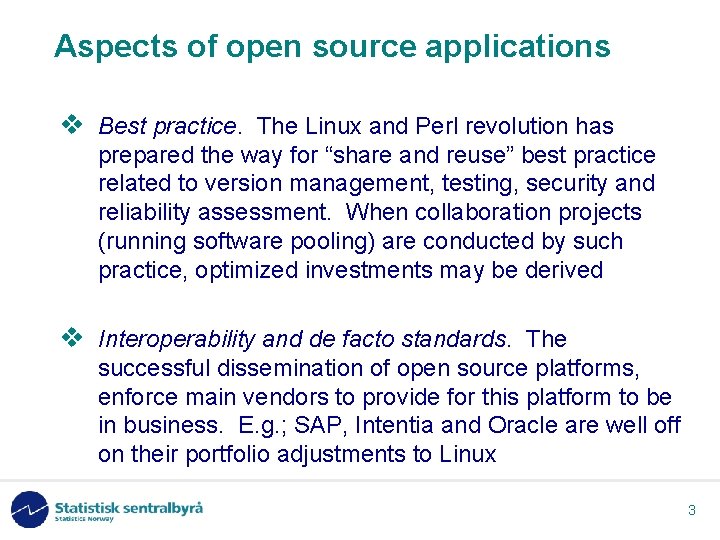 Aspects of open source applications

❖ Best practice. The Linux and Perl revolution has prepared the way for “share and reuse” best practice related to version management, testing, security and reliability assessment. When collaboration projects (running software pooling) are conducted by such practice, optimized investments may be derived

❖ Interoperability and de facto standards. The successful dissemination of open source platforms, enforce main vendors to provide for this platform to be in business. E.g.; SAP, Intentia and Oracle are well off on their portfolio adjustments to Linux

Statistisk sentralbyrå
Statistics Norway

3